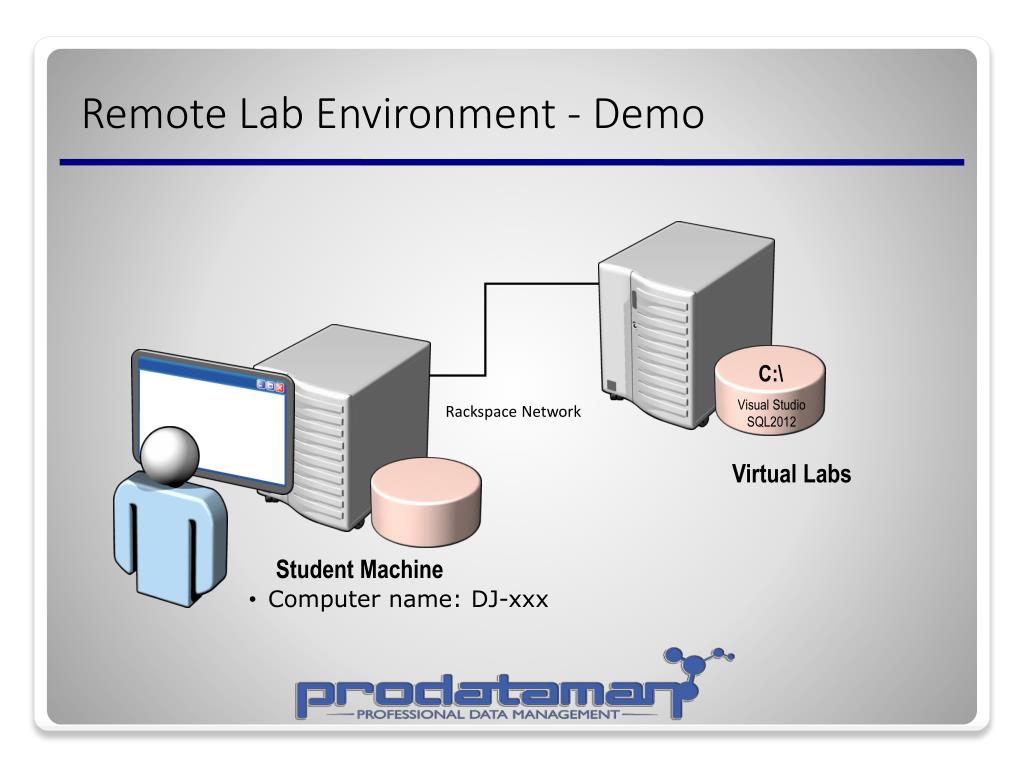 Remote Lab Environment - Demo

Rackspace Network

C:\
Visual Studio
SQL2012

Virtual Labs

Student Machine
• Computer name: DJ-xxx

prodataman
PROFESSIONAL DATA MANAGEMENT